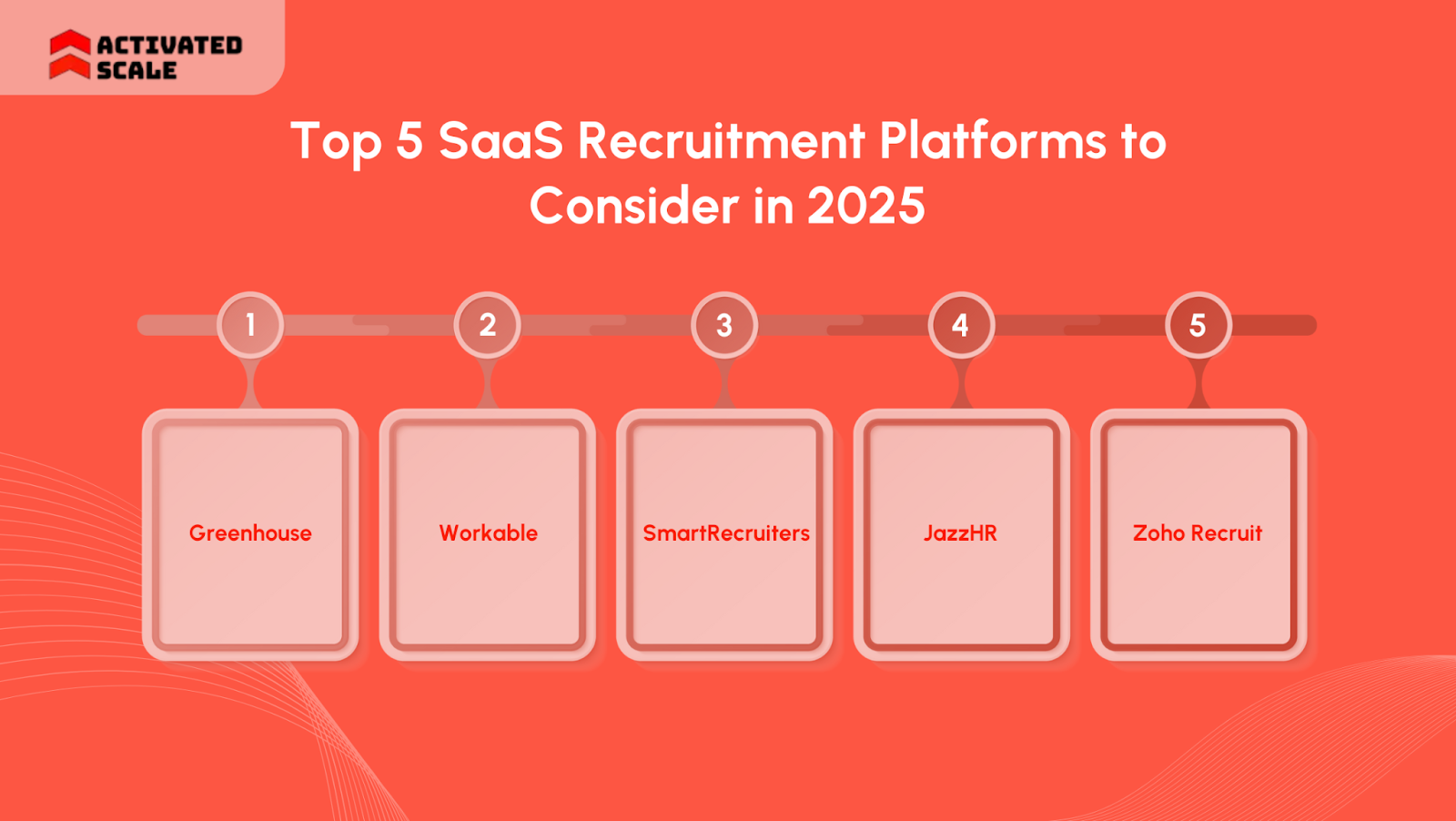 ACTIVATED SCALE

Top 5 SaaS Recruitment Platforms to Consider in 2025

1

2

3

4

5

Greenhouse

Workable

SmartRecruiters

JazzHR

Zoho Recruit